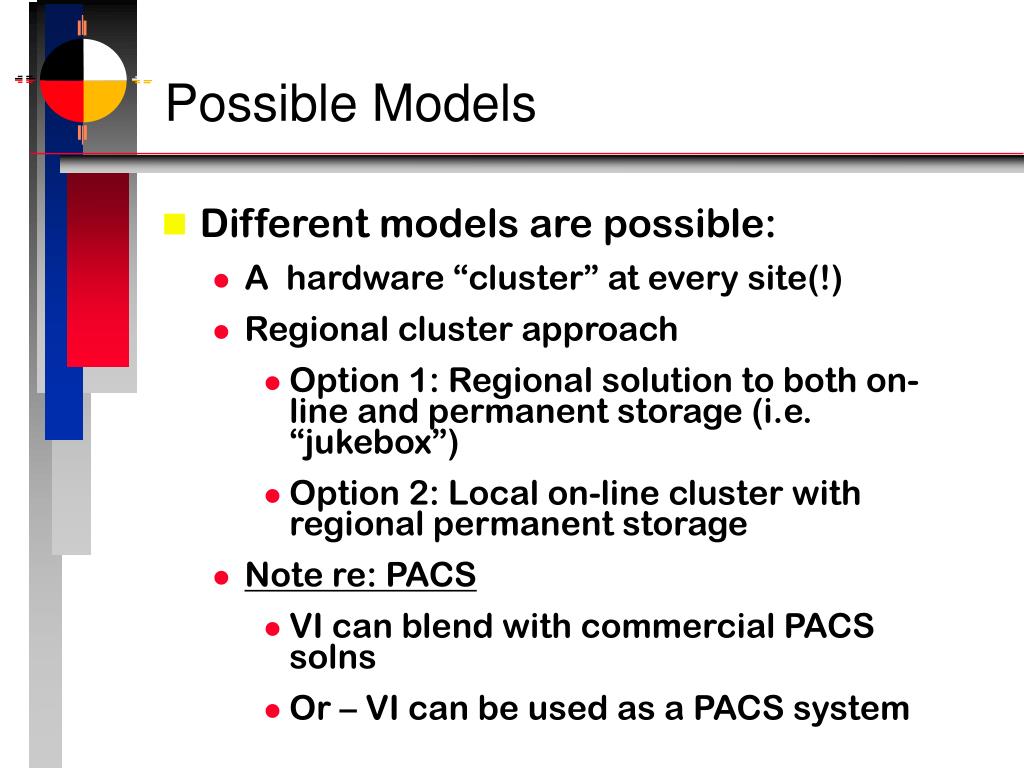 Possible Models

Different models are possible:

A hardware “cluster” at every site(!)

Regional cluster approach

Option 1: Regional solution to both on-line and permanent storage (i.e. “jukebox”)

Option 2: Local on-line cluster with regional permanent storage

Note re: PACS

VI can blend with commercial PACS solns

Or – VI can be used as a PACS system